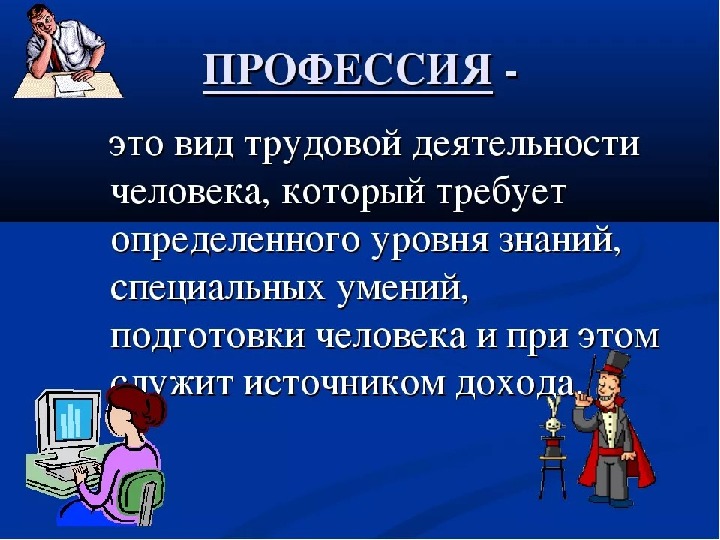 ПРОФЕССИЯ -

это вид трудовой деятельности человека, который требует определенного уровня знаний, специальных умений, подготовки человека и при этом служит источником дохода.